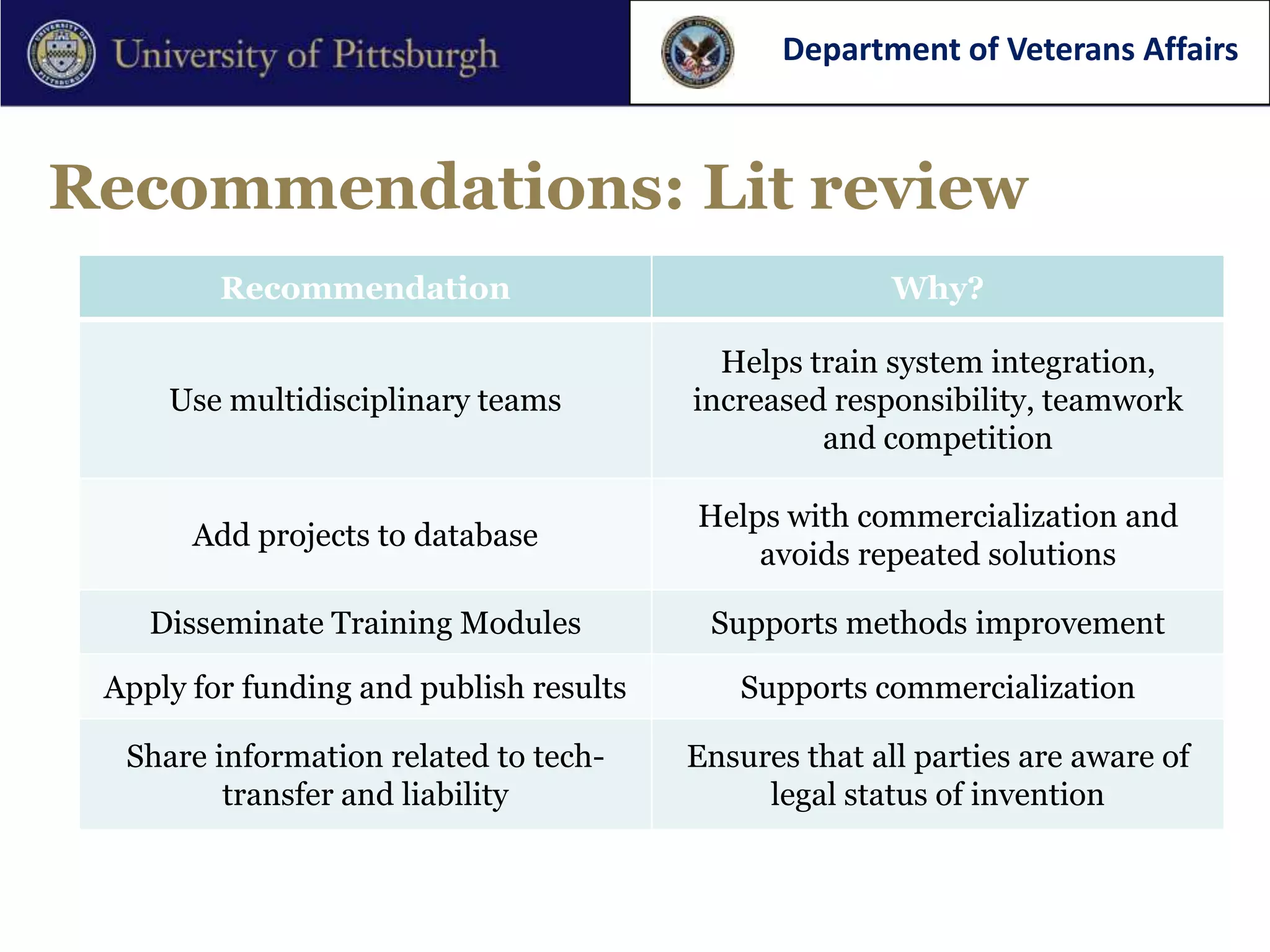 University of Pittsburgh

Department of Veterans Affairs

Recommendations: Lit review

| Recommendation | Why? |
|---|---|
| Use multidisciplinary teams | Helps train system integration, increased responsibility, teamwork and competition |
| Add projects to database | Helps with commercialization and avoids repeated solutions |
| Disseminate Training Modules | Supports methods improvement |
| Apply for funding and publish results | Supports commercialization |
| Share information related to tech-transfer and liability | Ensures that all parties are aware of legal status of invention |